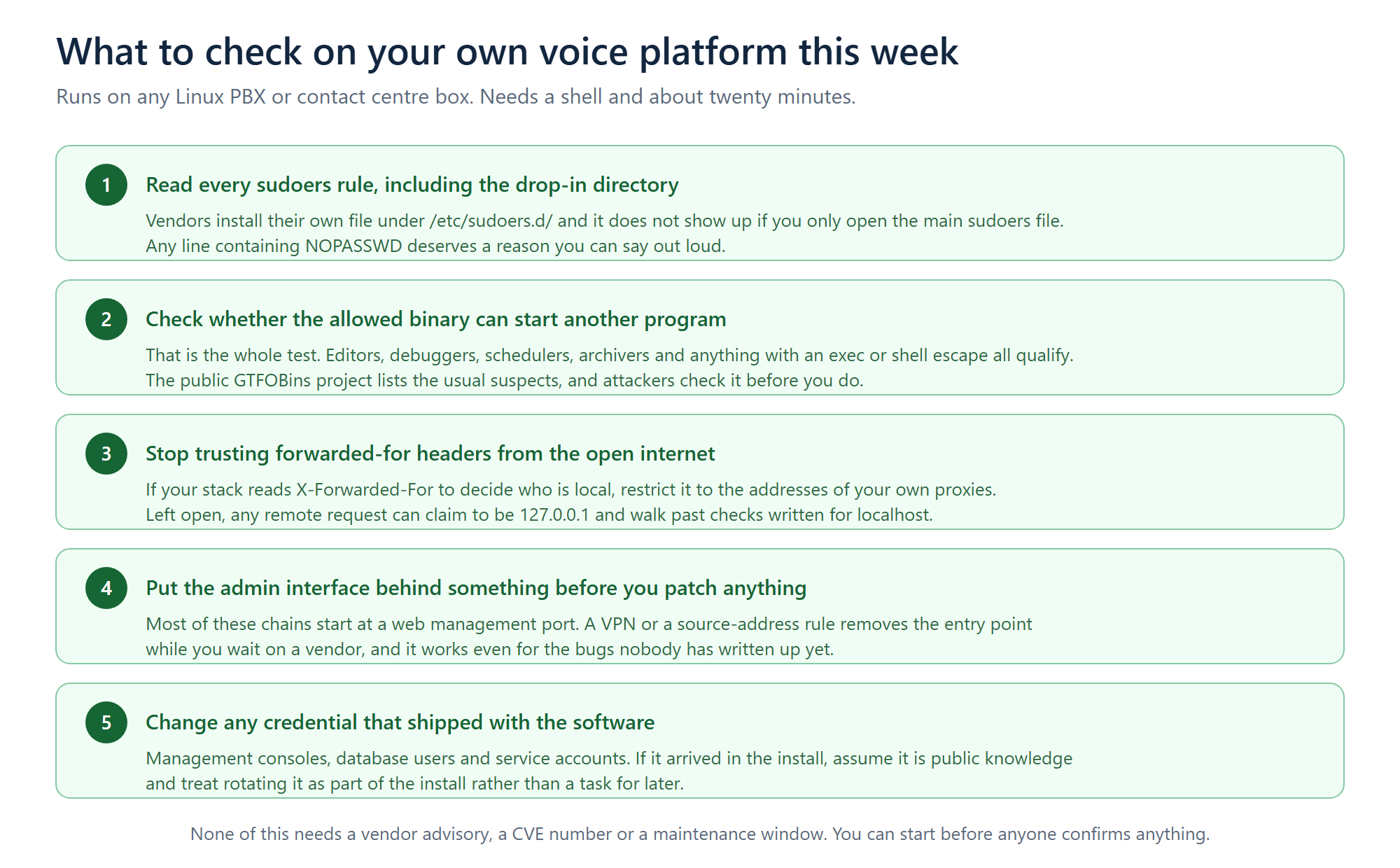 What to check on your own voice platform this week

Runs on any Linux PBX or contact centre box. Needs a shell and about twenty minutes.

1 Read every sudoers rule, including the drop-in directory

Vendors install their own file under /etc/sudoers.d/ and it does not show up if you only open the main sudoers file. Any line containing NOPASSWD deserves a reason you can say out loud.

2 Check whether the allowed binary can start another program

That is the whole test. Editors, debuggers, schedulers, archivers and anything with an exec or shell escape all qualify. The public GTFOBins project lists the usual suspects, and attackers check it before you do.

3 Stop trusting forwarded-for headers from the open internet

If your stack reads X-Forwarded-For to decide who is local, restrict it to the addresses of your own proxies. Left open, any remote request can claim to be 127.0.0.1 and walk past checks written for localhost.

4 Put the admin interface behind something before you patch anything

Most of these chains start at a web management port. A VPN or a source-address rule removes the entry point while you wait on a vendor, and it works even for the bugs nobody has written up yet.

5 Change any credential that shipped with the software

Management consoles, database users and service accounts. If it arrived in the install, assume it is public knowledge and treat rotating it as part of the install rather than a task for later.

None of this needs a vendor advisory, a CVE number or a maintenance window. You can start before anyone confirms anything.